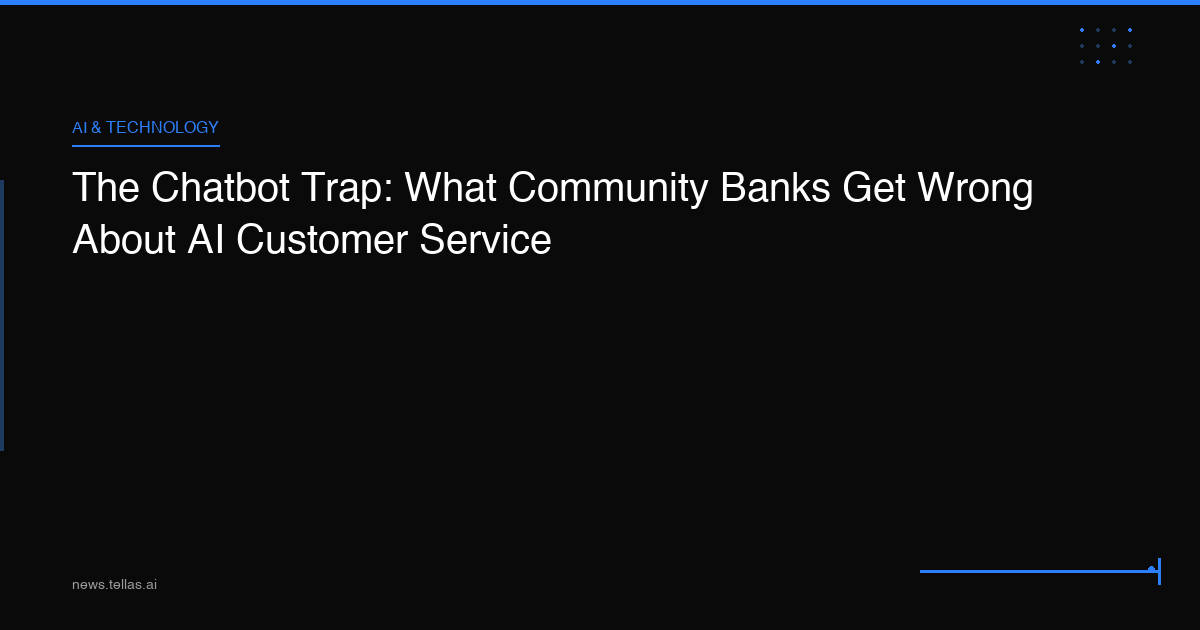 AI & TECHNOLOGY

The Chatbot Trap: What Community Banks Get Wrong About AI Customer Service

news.tellas.ai